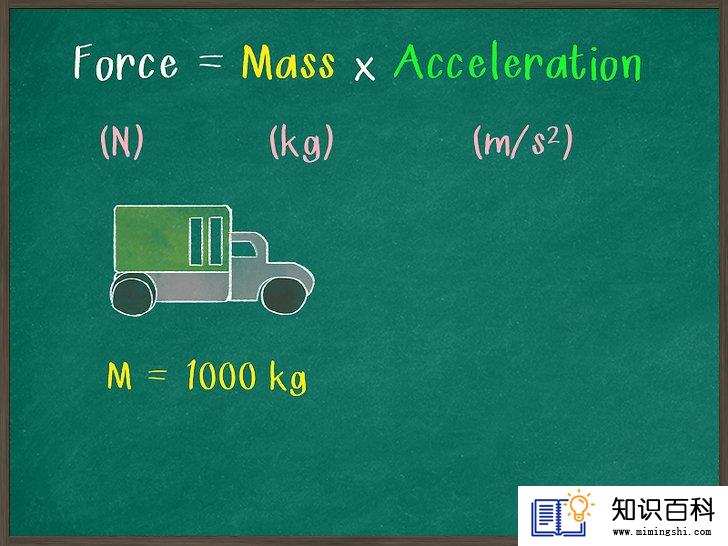 Force = Mass x Acceleration

(N) (kg) ($m/s^2$)

M = 1000 kg

知识百科
www.mimingshi.com